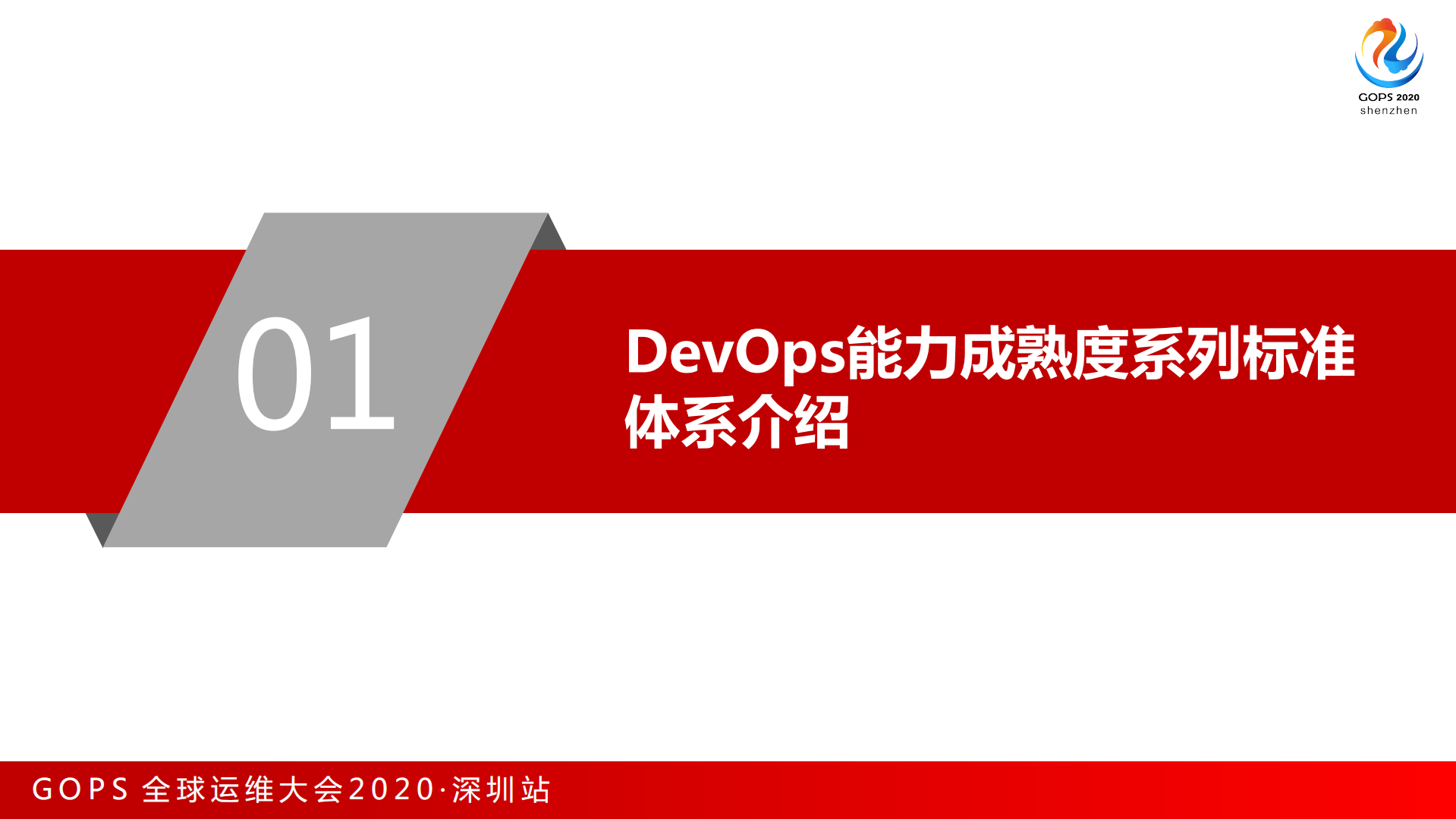 GOPS 2020
shenzhen

01

DevOps能力成熟度系列标准体系介绍

GOPS 全球运维大会2020·深圳站